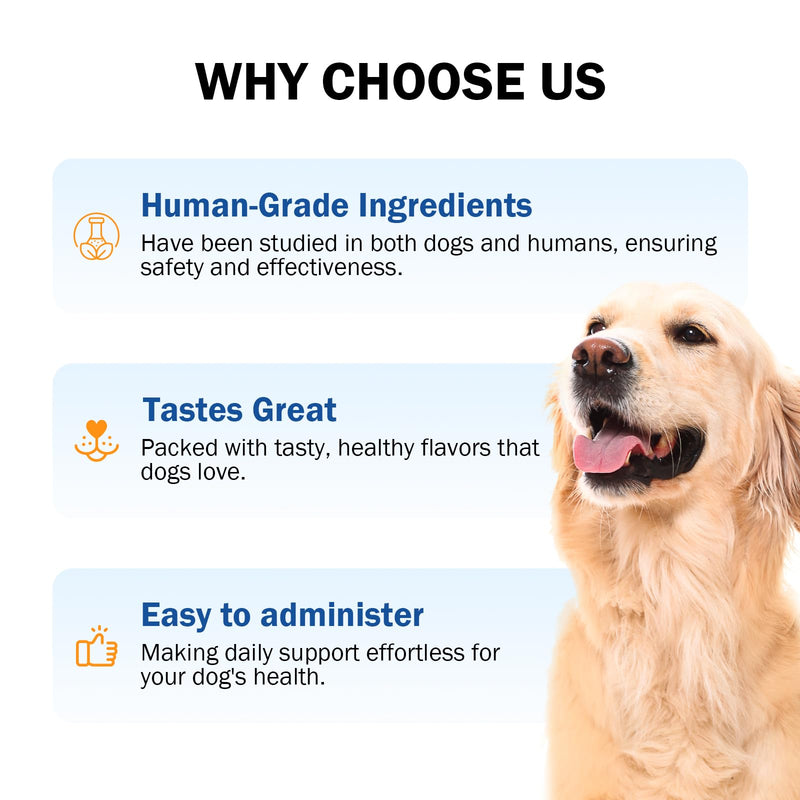 WHY CHOOSE US

Human-Grade Ingredients

Have been studied in both dogs and humans, ensuring safety and effectiveness.

Tastes Great

Packed with tasty, healthy flavors that dogs love.

Easy to administer

Making daily support effortless for your dog's health.